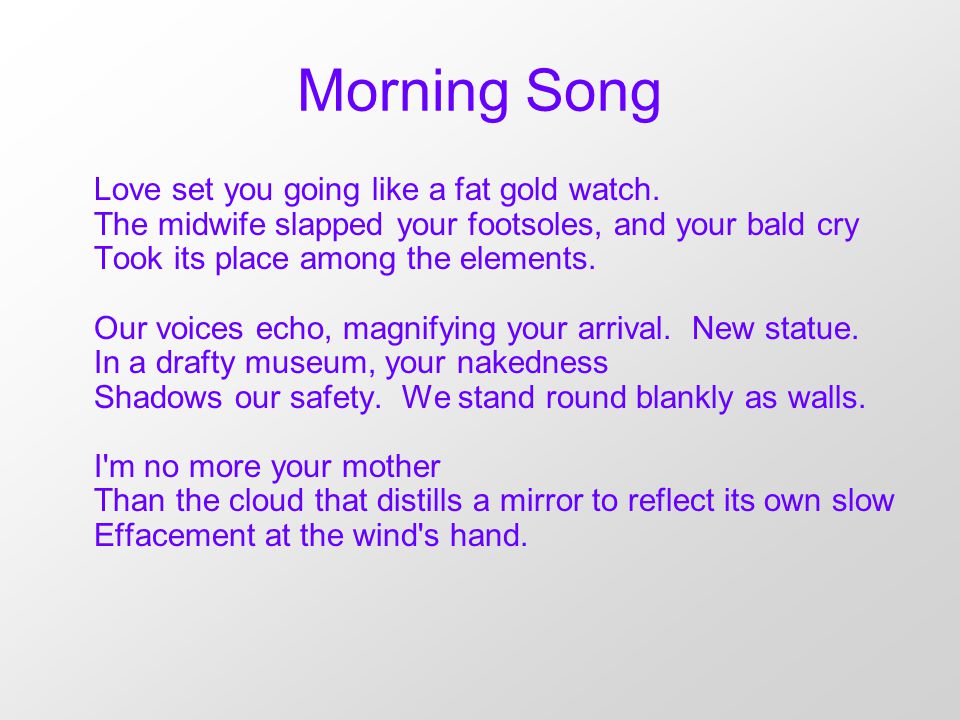 Morning Song

Love set you going like a fat gold watch.
The midwife slapped your footsoles, and your bald cry
Took its place among the elements.

Our voices echo, magnifying your arrival. New statue.
In a drafty museum, your nakedness
Shadows our safety. We stand round blankly as walls.

I'm no more your mother
Than the cloud that distills a mirror to reflect its own slow
Effacement at the wind's hand.